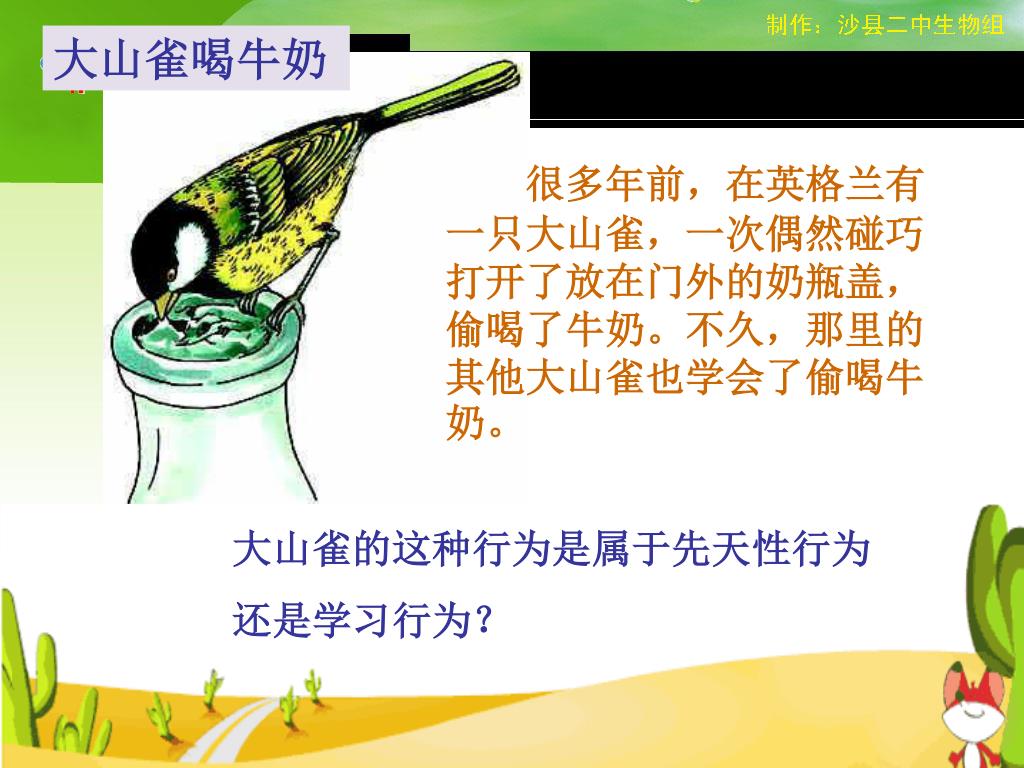 制作：沙县二中生物组

大山雀喝牛奶

很多年前，在英格兰有一只大山雀，一次偶然碰巧打开了放在门外的奶瓶盖，偷喝了牛奶。不久，那里的其他大山雀也学会了偷喝牛奶。

大山雀的这种行为是属于先天性行为还是学习行为？